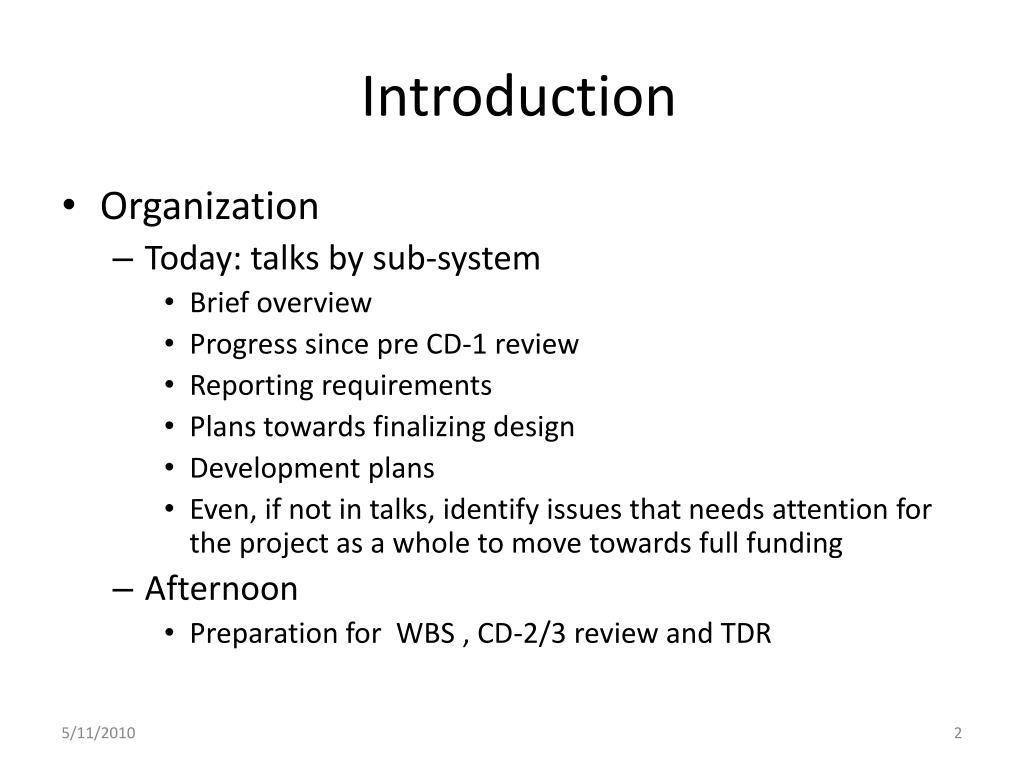 Introduction

• Organization
– Today: talks by sub-system
• Brief overview
• Progress since pre CD-1 review
• Reporting requirements
• Plans towards finalizing design
• Development plans
• Even, if not in talks, identify issues that needs attention for the project as a whole to move towards full funding
– Afternoon
• Preparation for WBS , CD-2/3 review and TDR

5/11/2010

2